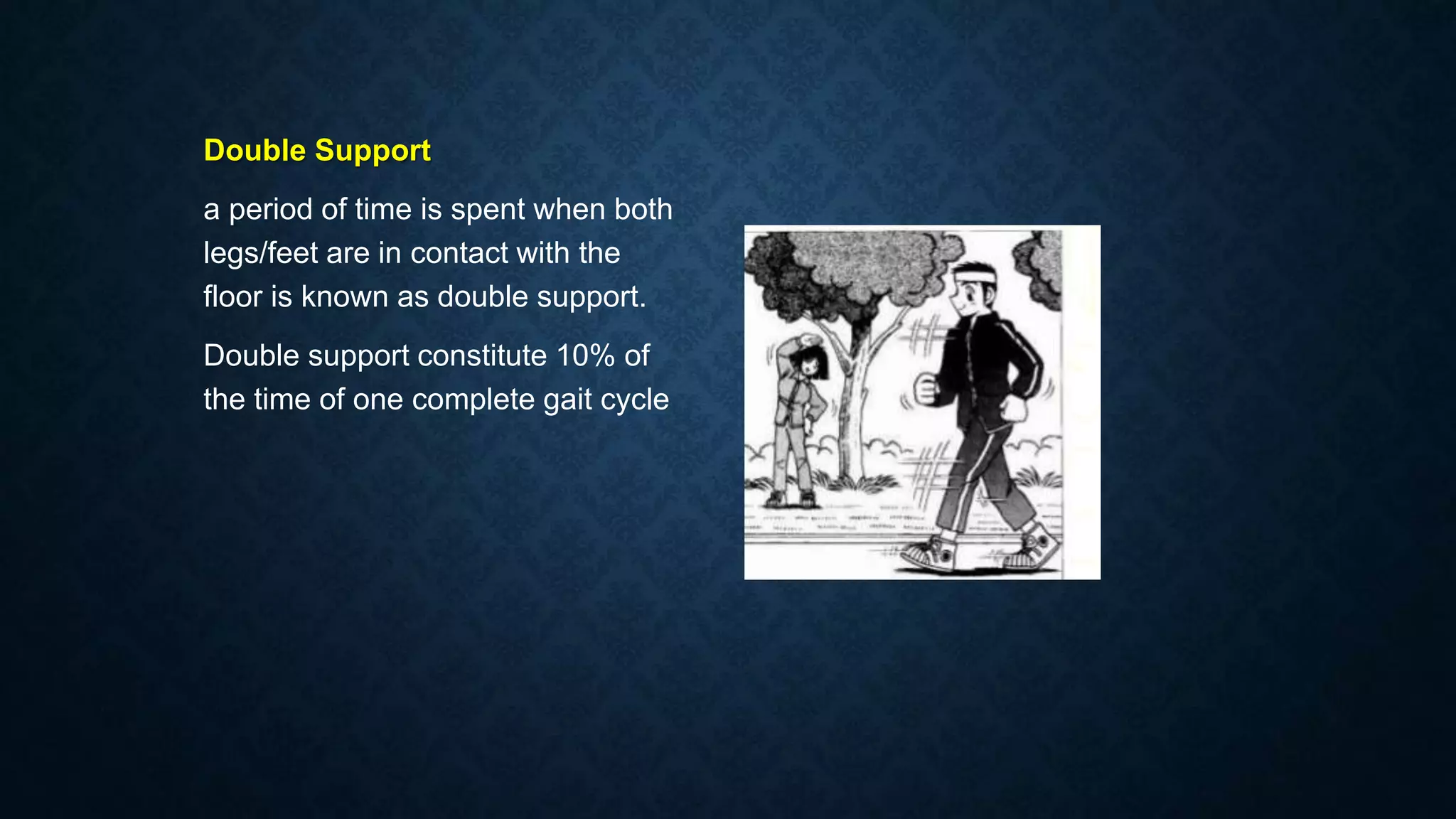 Double Support

a period of time is spent when both legs/feet are in contact with the floor is known as double support.

Double support constitute 10% of the time of one complete gait cycle